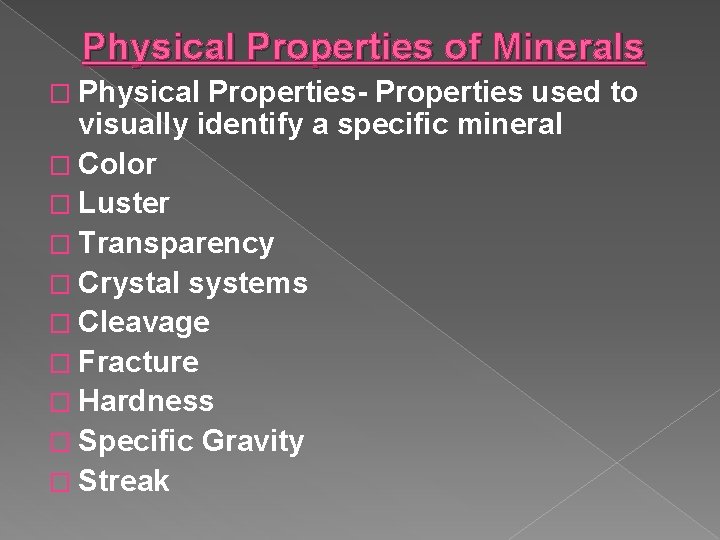 Physical Properties of Minerals

Physical Properties- Properties used to visually identify a specific mineral
Color
Luster
Transparency
Crystal systems
Cleavage
Fracture
Hardness
Specific Gravity
Streak